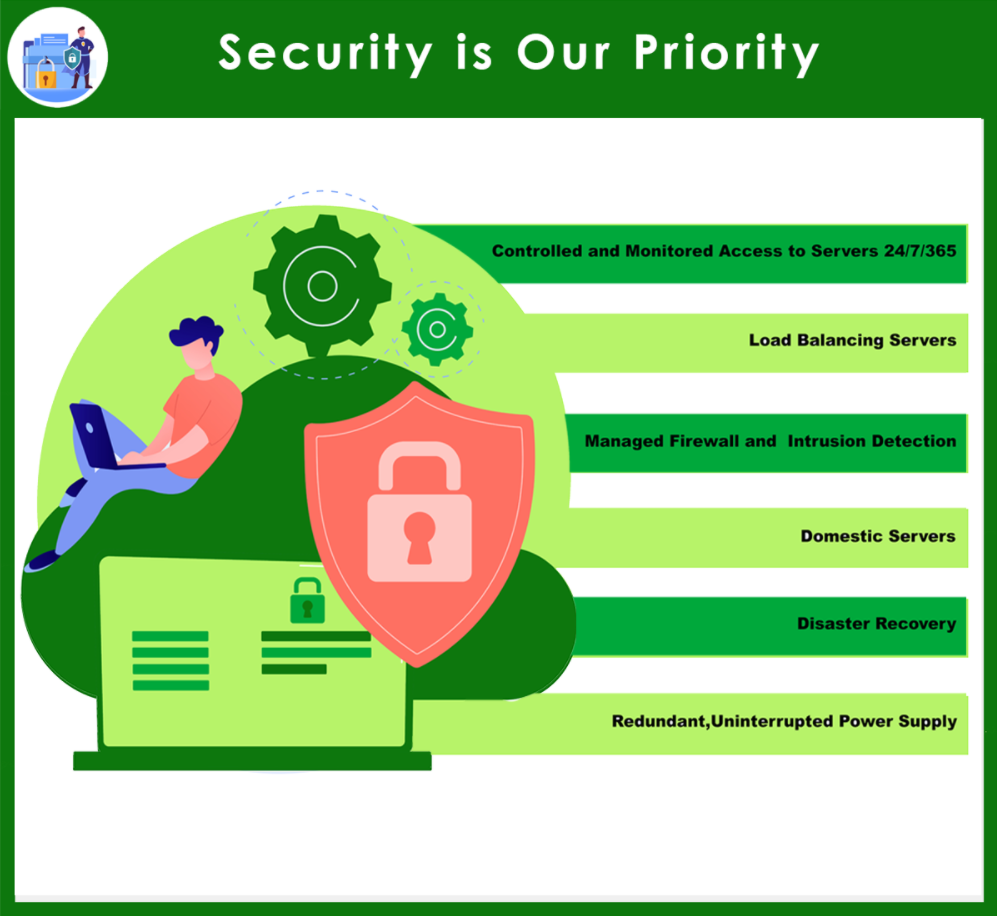 Security is Our Priority

Controlled and Monitored Access to Servers 24/7/365

Load Balancing Servers

Managed Firewall and Intrusion Detection

Domestic Servers

Disaster Recovery

Redundant,Uninterrupted Power Supply